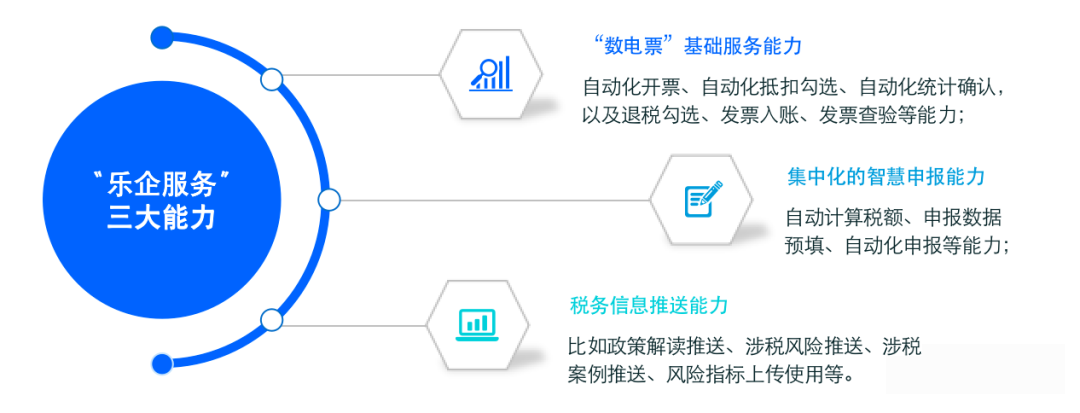 “乐企服务”
三大能力

“数电票”基础服务能力

自动化开票、自动化抵扣勾选、自动化统计确认，以及退税勾选、发票入账、发票查验等能力；

集中化的智慧申报能力

自动计算税额、申报数据预填、自动化申报等能力；

税务信息推送能力

比如政策解读推送、涉税风险推送、涉税案例推送、风险指标上传使用等。